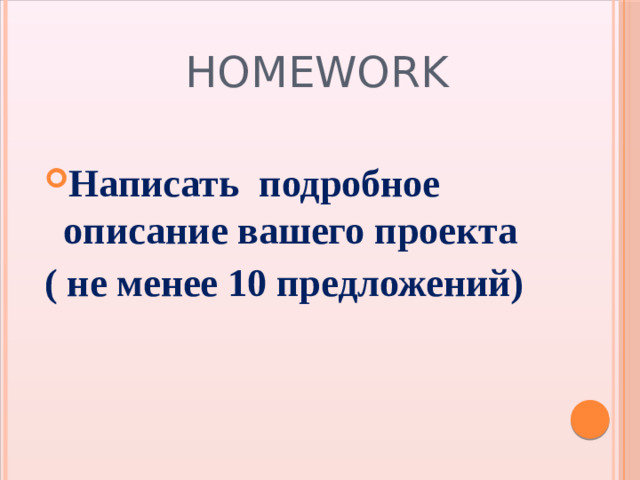 HOMEWORK

Написать подробное описание вашего проекта
( не менее 10 предложений)